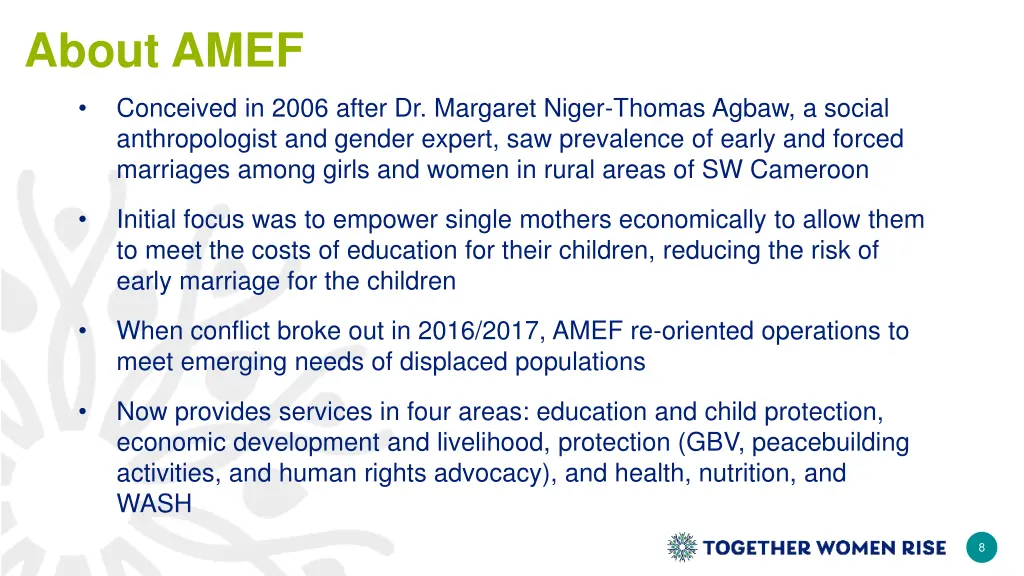 About AMEF

• Conceived in 2006 after Dr. Margaret Niger-Thomas Agbaw, a social anthropologist and gender expert, saw prevalence of early and forced marriages among girls and women in rural areas of SW Cameroon

• Initial focus was to empower single mothers economically to allow them to meet the costs of education for their children, reducing the risk of early marriage for the children

• When conflict broke out in 2016/2017, AMEF re-oriented operations to meet emerging needs of displaced populations

• Now provides services in four areas: education and child protection, economic development and livelihood, protection (GBV, peacebuilding activities, and human rights advocacy), and health, nutrition, and WASH

TOGETHER WOMEN RISE

8